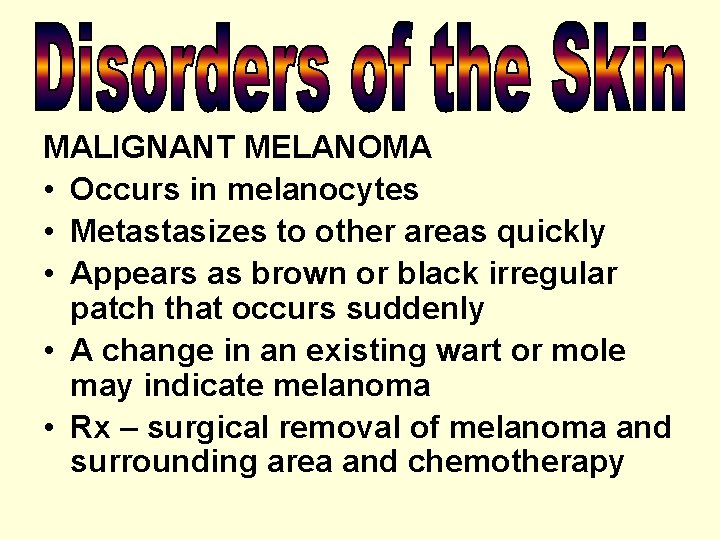 Disorders of the Skin

MALIGNANT MELANOMA

• Occurs in melanocytes
• Metastasizes to other areas quickly
• Appears as brown or black irregular patch that occurs suddenly
• A change in an existing wart or mole may indicate melanoma
• Rx – surgical removal of melanoma and surrounding area and chemotherapy